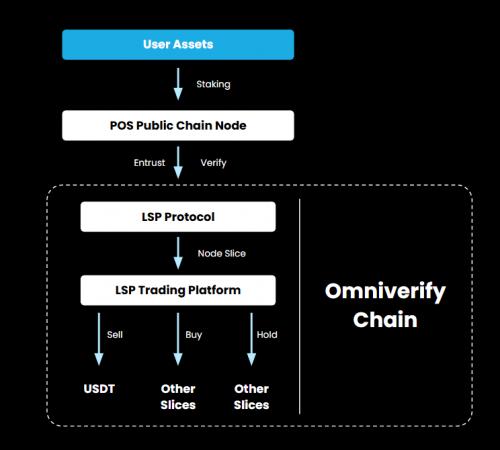 User Assets

Staking

POS Public Chain Node

Entrust

Verify

LSP Protocol

Node Slice

LSP Trading Platform

Sell

Buy

Hold

USDT

Other Slices

Other Slices

Omniverify Chain